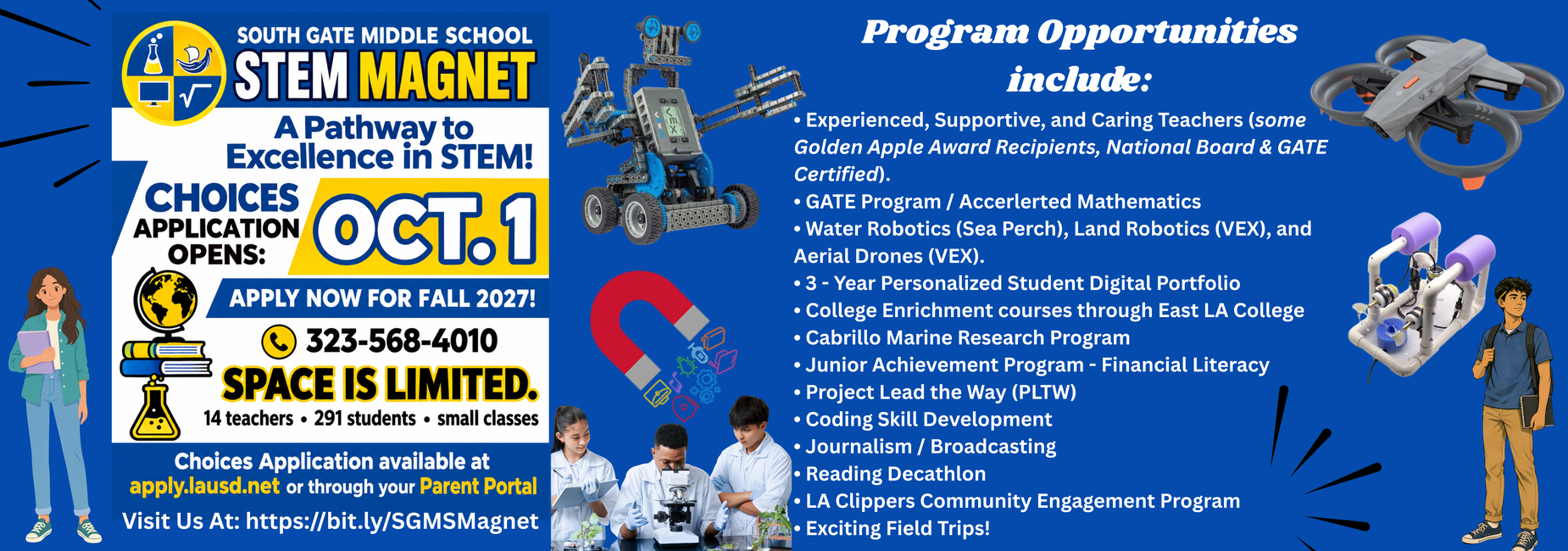 SOUTH GATE MIDDLE SCHOOL
STEM MAGNET

A Pathway to Excellence in STEM!

CHOICES APPLICATION OPENS: OCT. 1

APPLY NOW FOR FALL 2027!

323-568-4010

SPACE IS LIMITED.

14 teachers • 291 students • small classes

Choices Application available at apply.lausd.net or through your Parent Portal

Visit Us At: https://bit.ly/SGMSMagnet

VEX

Program Opportunities include:

• Experienced, Supportive, and Caring Teachers (some Golden Apple Award Recipients, National Board & GATE Certified).
• GATE Program / Accerlerted Mathematics
• Water Robotics (Sea Perch), Land Robotics (VEX), and Aerial Drones (VEX).
• 3 - Year Personalized Student Digital Portfolio
• College Enrichment courses through East LA College
• Cabrillo Marine Research Program
• Junior Achievement Program - Financial Literacy
• Project Lead the Way (PLTW)
• Coding Skill Development
• Journalism / Broadcasting
• Reading Decathlon
• LA Clippers Community Engagement Program
• Exciting Field Trips!

VEX